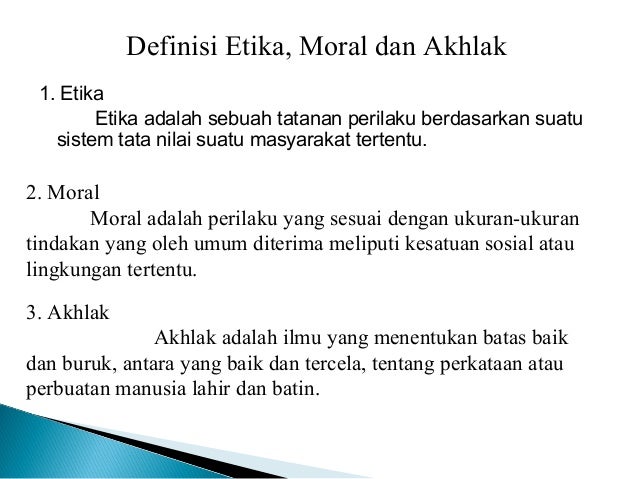 Definisi Etika, Moral dan Akhlak

1. Etika

Etika adalah sebuah tatanan perilaku berdasarkan suatu sistem tata nilai suatu masyarakat tertentu.

2. Moral

Moral adalah perilaku yang sesuai dengan ukuran-ukuran tindakan yang oleh umum diterima meliputi kesatuan sosial atau lingkungan tertentu.

3. Akhlak

Akhlak adalah ilmu yang menentukan batas baik dan buruk, antara yang baik dan tercela, tentang perkataan atau perbuatan manusia lahir dan batin.